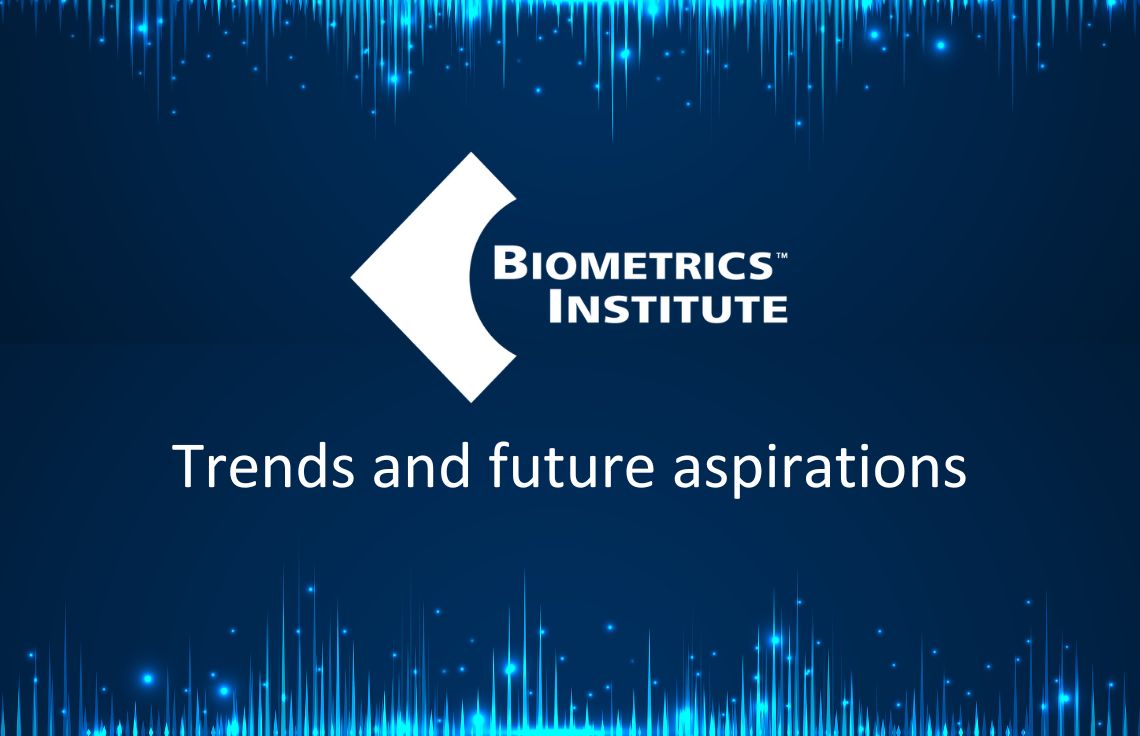 BIOMETRICS™
INSTITUTE

Trends and future aspirations